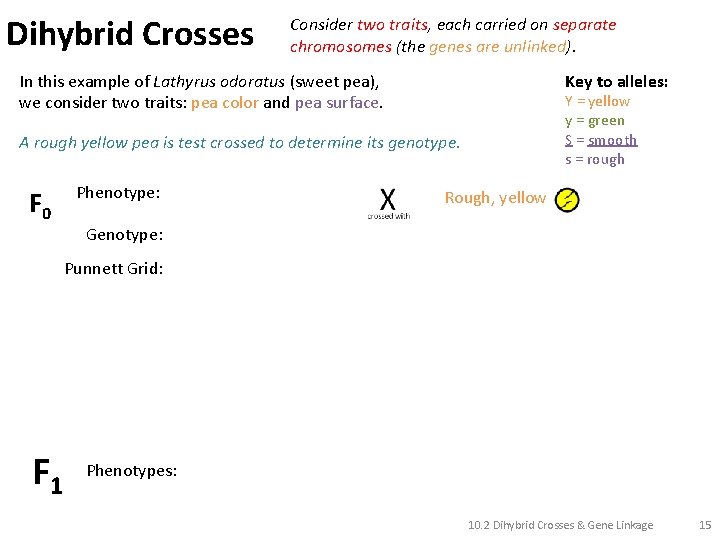 Dihybrid Crosses

Consider two traits, each carried on separate chromosomes (the genes are unlinked).

In this example of Lathyrus odoratus (sweet pea), we consider two traits: pea color and pea surface.

A rough yellow pea is test crossed to determine its genotype.

Key to alleles:
Y = yellow
y = green
S = smooth
s = rough

$F_0$ Phenotype:

X
crossed with

Rough, yellow

Genotype:

Punnett Grid:

$F_1$ Phenotypes:

10.2 Dihybrid Crosses & Gene Linkage 15